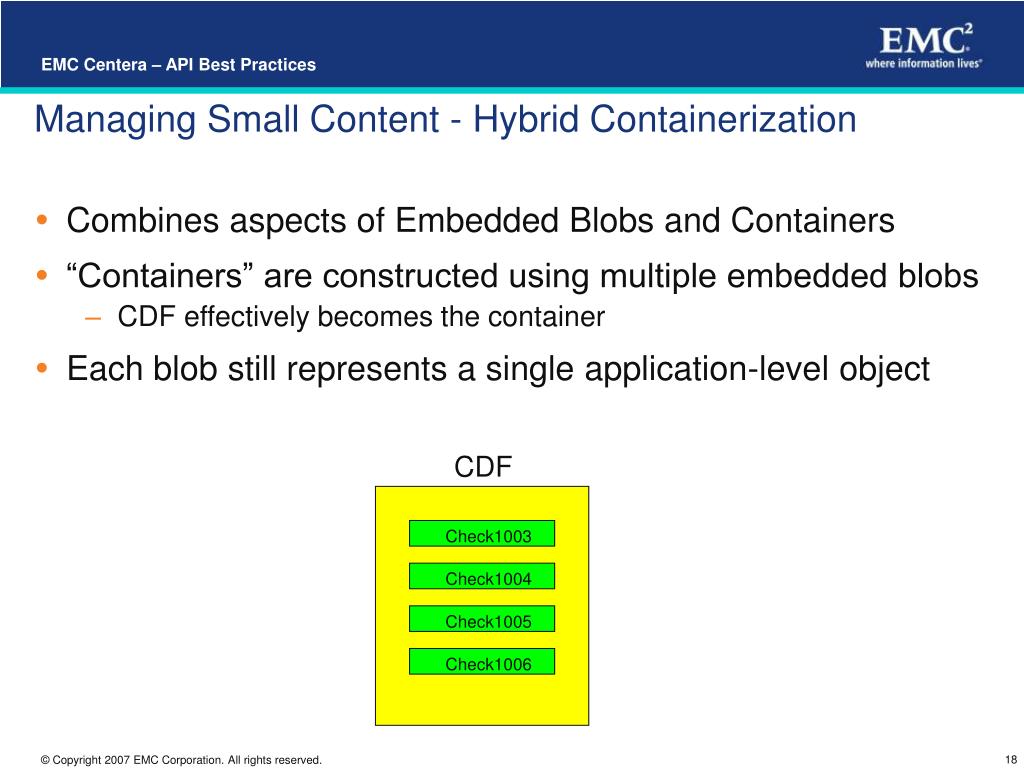 EMC Centera – API Best Practices

EMC$^2$
where information lives®

Managing Small Content - Hybrid Containerization

• Combines aspects of Embedded Blobs and Containers
• “Containers” are constructed using multiple embedded blobs
– CDF effectively becomes the container
• Each blob still represents a single application-level object

CDF

Check1003

Check1004

Check1005

Check1006

© Copyright 2007 EMC Corporation. All rights reserved.

18